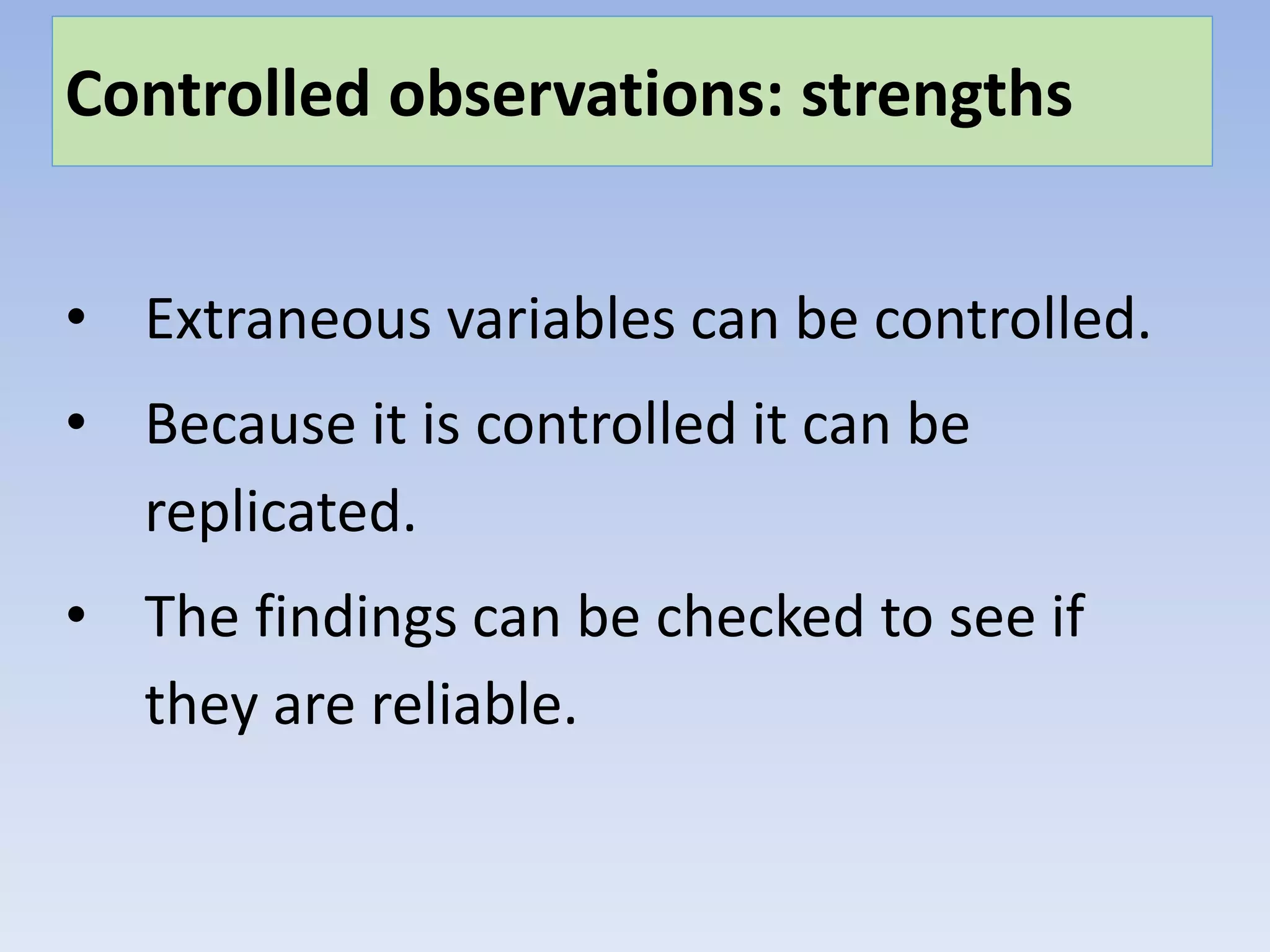 Controlled observations: strengths

• Extraneous variables can be controlled.

• Because it is controlled it can be replicated.

• The findings can be checked to see if they are reliable.